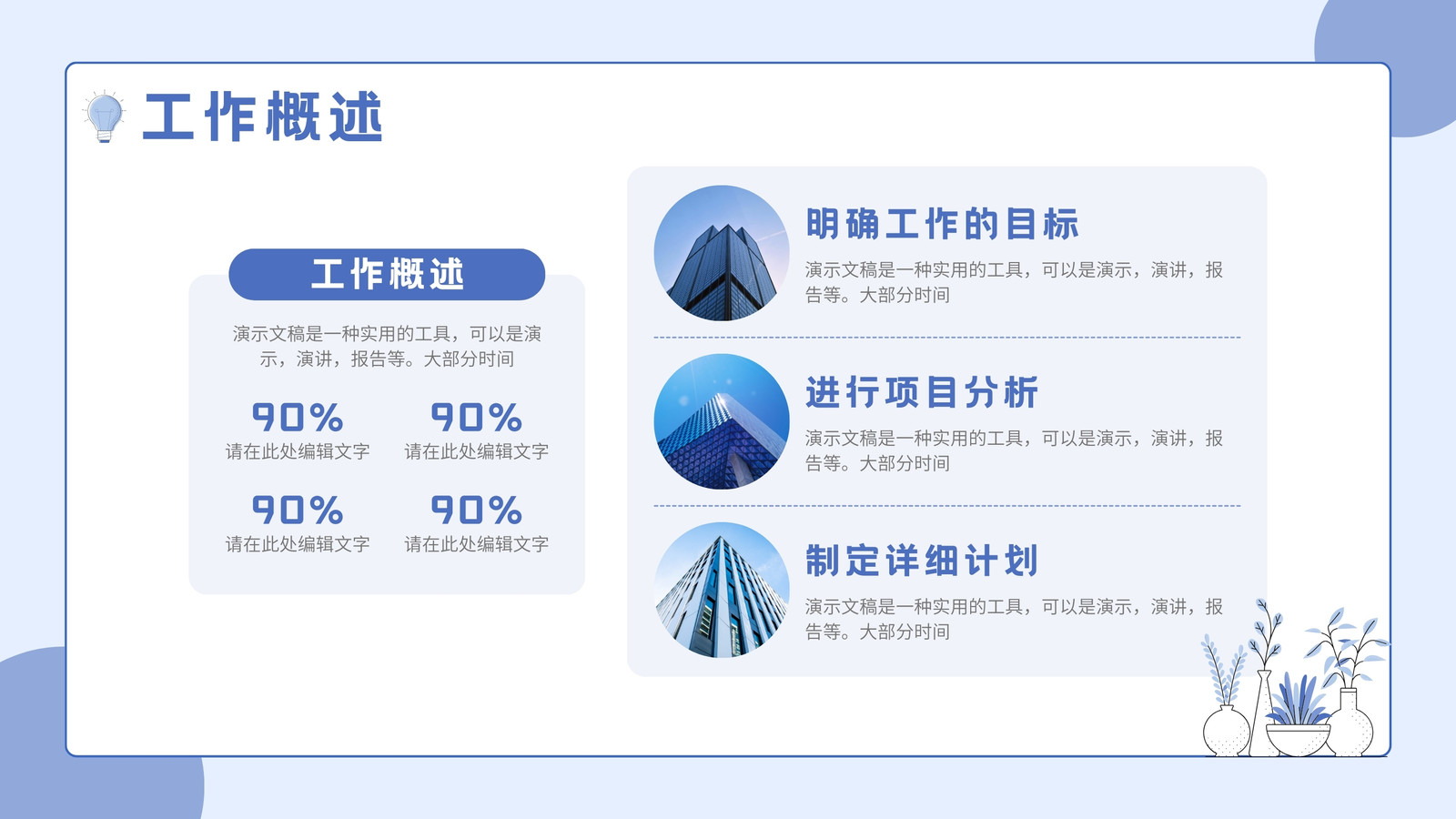 工作概述

工作概述

演示文稿是一种实用的工具，可以是演示，演讲，报告等。大部分时间

90%
请在此处编辑文字

90%
请在此处编辑文字

90%
请在此处编辑文字

90%
请在此处编辑文字

明确工作的目标

演示文稿是一种实用的工具，可以是演示，演讲，报告等。大部分时间

进行项目分析

演示文稿是一种实用的工具，可以是演示，演讲，报告等。大部分时间

制定详细计划

演示文稿是一种实用的工具，可以是演示，演讲，报告等。大部分时间